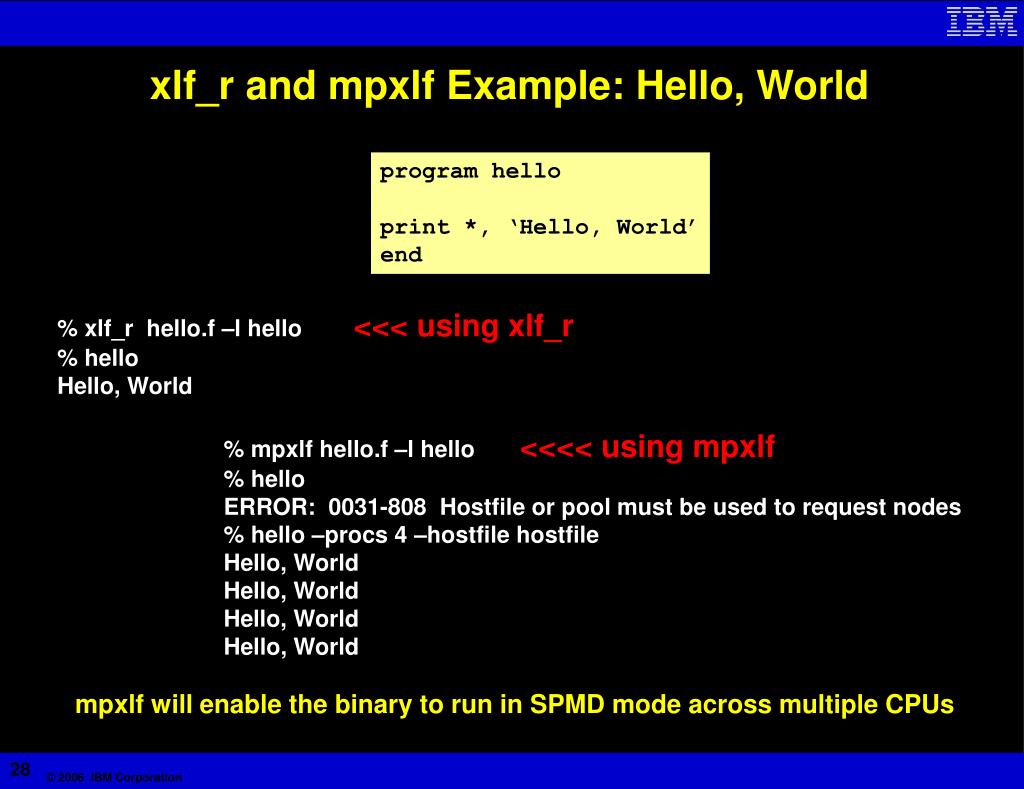 IBM

xlf_r and mpxlf Example: Hello, World

program hello

print *, ‘Hello, World’
end

% xlf_r hello.f –l hello <<< using xlf_r
% hello
Hello, World

% mpxlf hello.f –l hello <<<< using mpxlf
% hello
ERROR: 0031-808 Hostfile or pool must be used to request nodes
% hello –procs 4 –hostfile hostfile
Hello, World
Hello, World
Hello, World
Hello, World

mpxlf will enable the binary to run in SPMD mode across multiple CPUs

28 © 2006 IBM Corporation